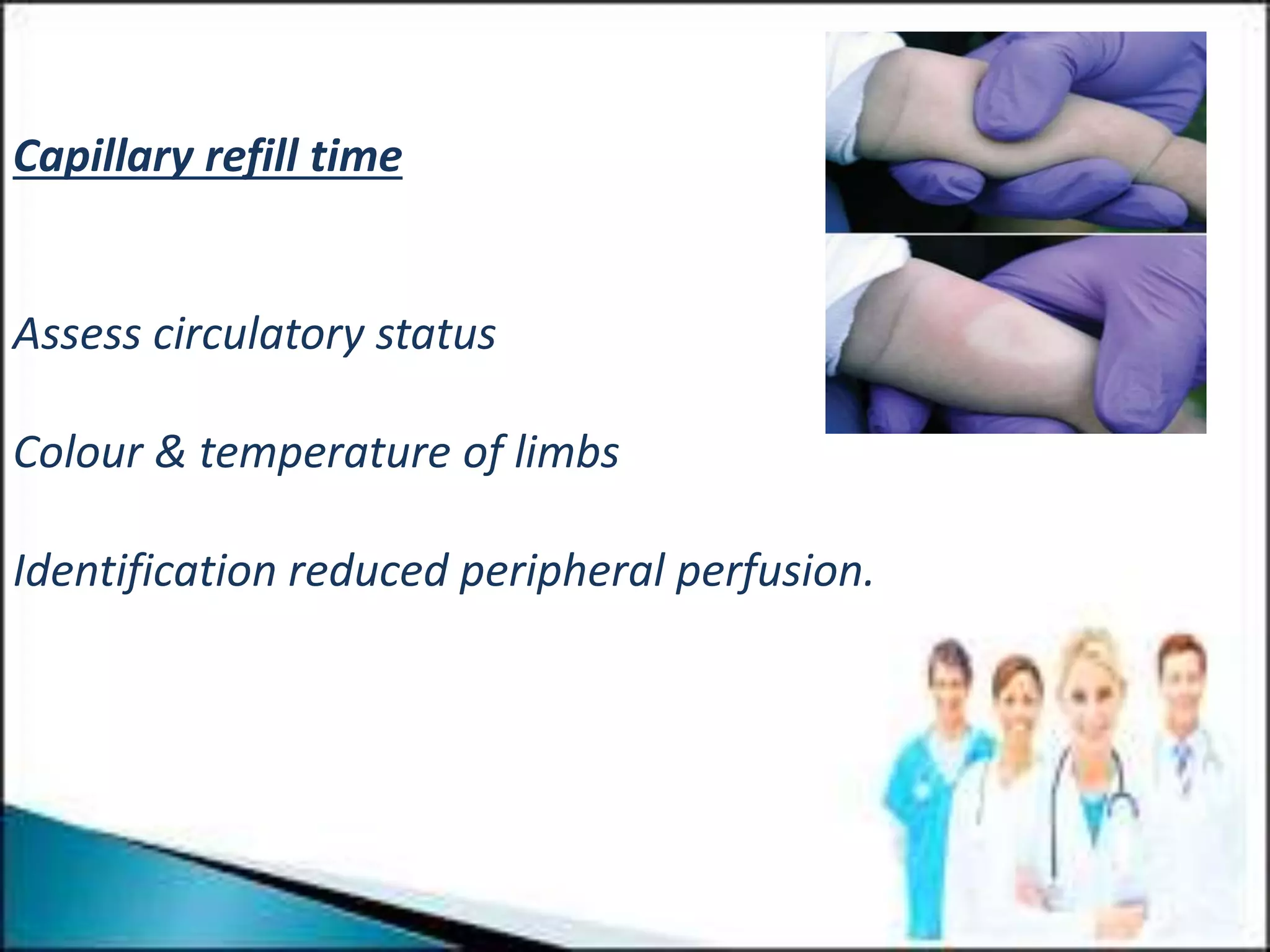 Capillary refill time

Assess circulatory status

Colour & temperature of limbs

Identification reduced peripheral perfusion.